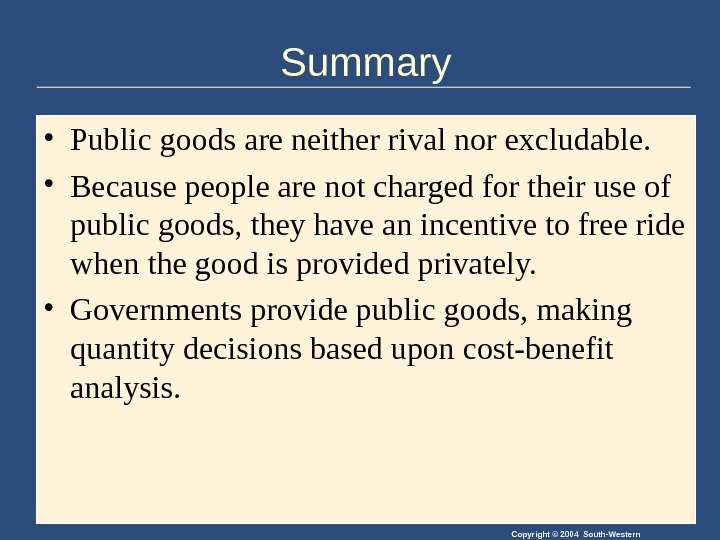 Summary

• Public goods are neither rival nor excludable.

• Because people are not charged for their use of public goods, they have an incentive to free ride when the good is provided privately.

• Governments provide public goods, making quantity decisions based upon cost-benefit analysis.

Copyright © 2004 South-Western